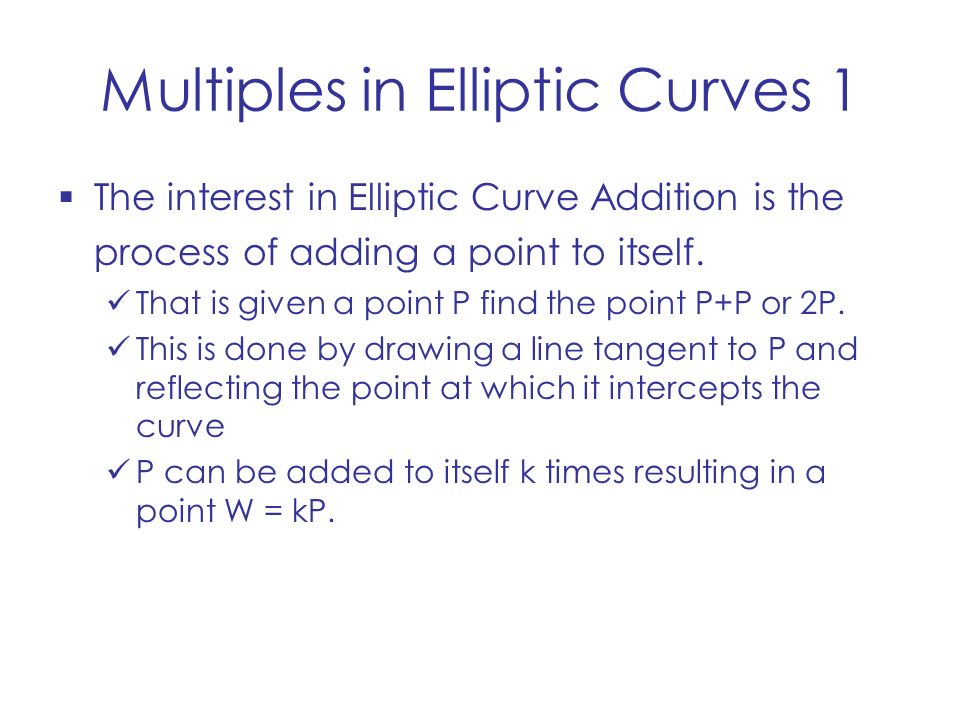 Multiples in Elliptic Curves 1

▪ The interest in Elliptic Curve Addition is the process of adding a point to itself.

✓ That is given a point P find the point P+P or 2P.

✓ This is done by drawing a line tangent to P and reflecting the point at which it intercepts the curve

✓ P can be added to itself k times resulting in a point W = kP.